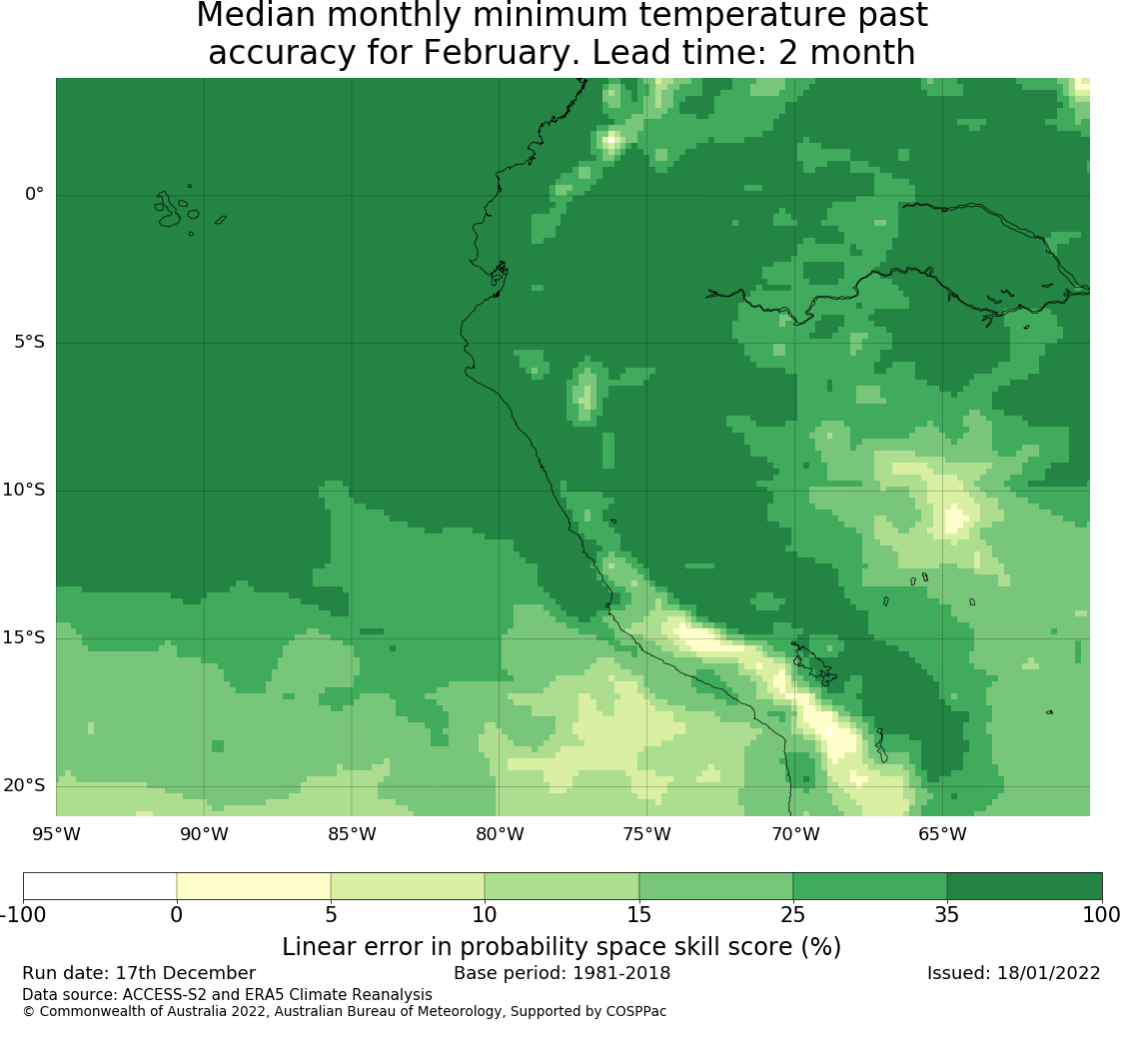 Median monthly minimum temperature past accuracy for February. Lead time: 2 month

0°
5°S
10°S
15°S
20°S

95°W 90°W 85°W 80°W 75°W 70°W 65°W

-100 0 5 10 15 25 35 100

Linear error in probability space skill score (%)

Run date: 17th December
Base period: 1981-2018
Issued: 18/01/2022

Data source: ACCESS-S2 and ERA5 Climate Reanalysis
© Commonwealth of Australia 2022, Australian Bureau of Meteorology, Supported by COSPPac